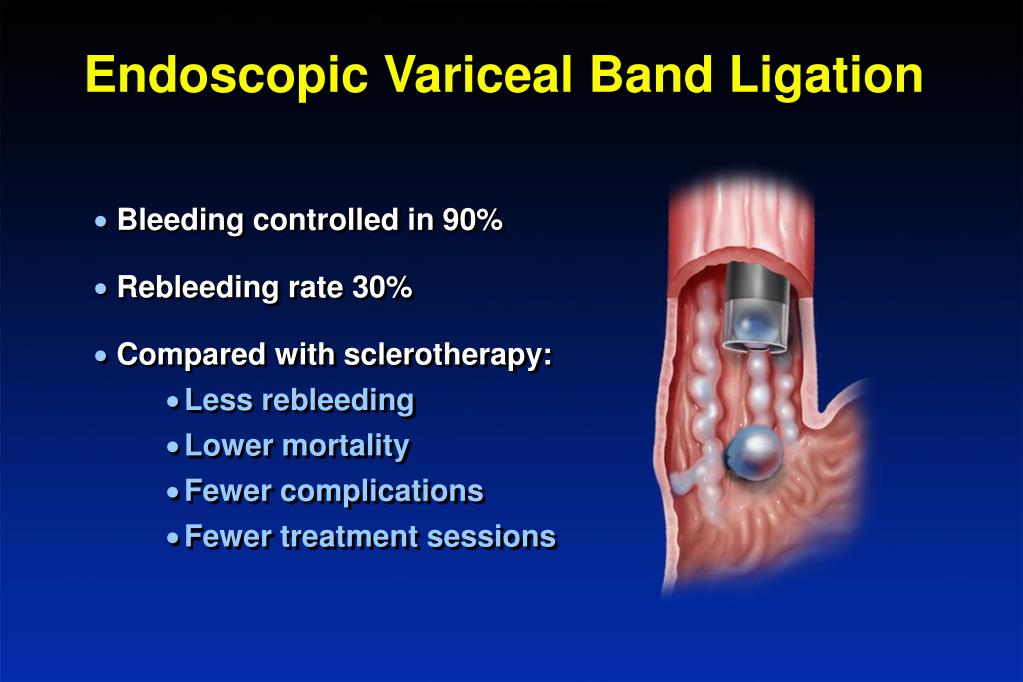 Endoscopic Variceal Band Ligation

• Bleeding controlled in 90%

• Rebleeding rate 30%

• Compared with sclerotherapy:
  • Less rebleeding
  • Lower mortality
  • Fewer complications
  • Fewer treatment sessions